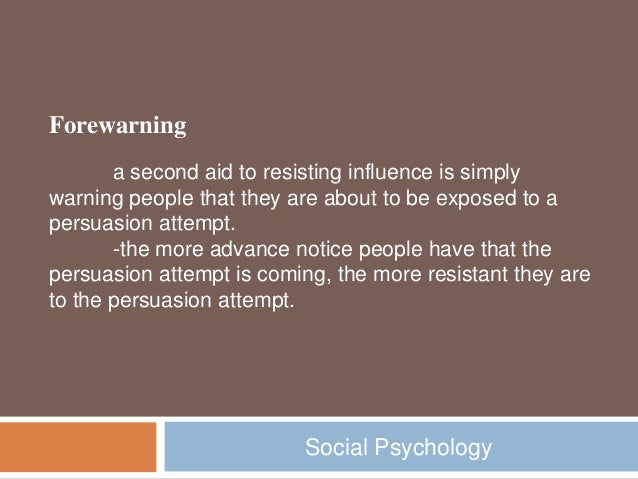 Forewarning

a second aid to resisting influence is simply warning people that they are about to be exposed to a persuasion attempt.

-the more advance notice people have that the persuasion attempt is coming, the more resistant they are to the persuasion attempt.

Social Psychology